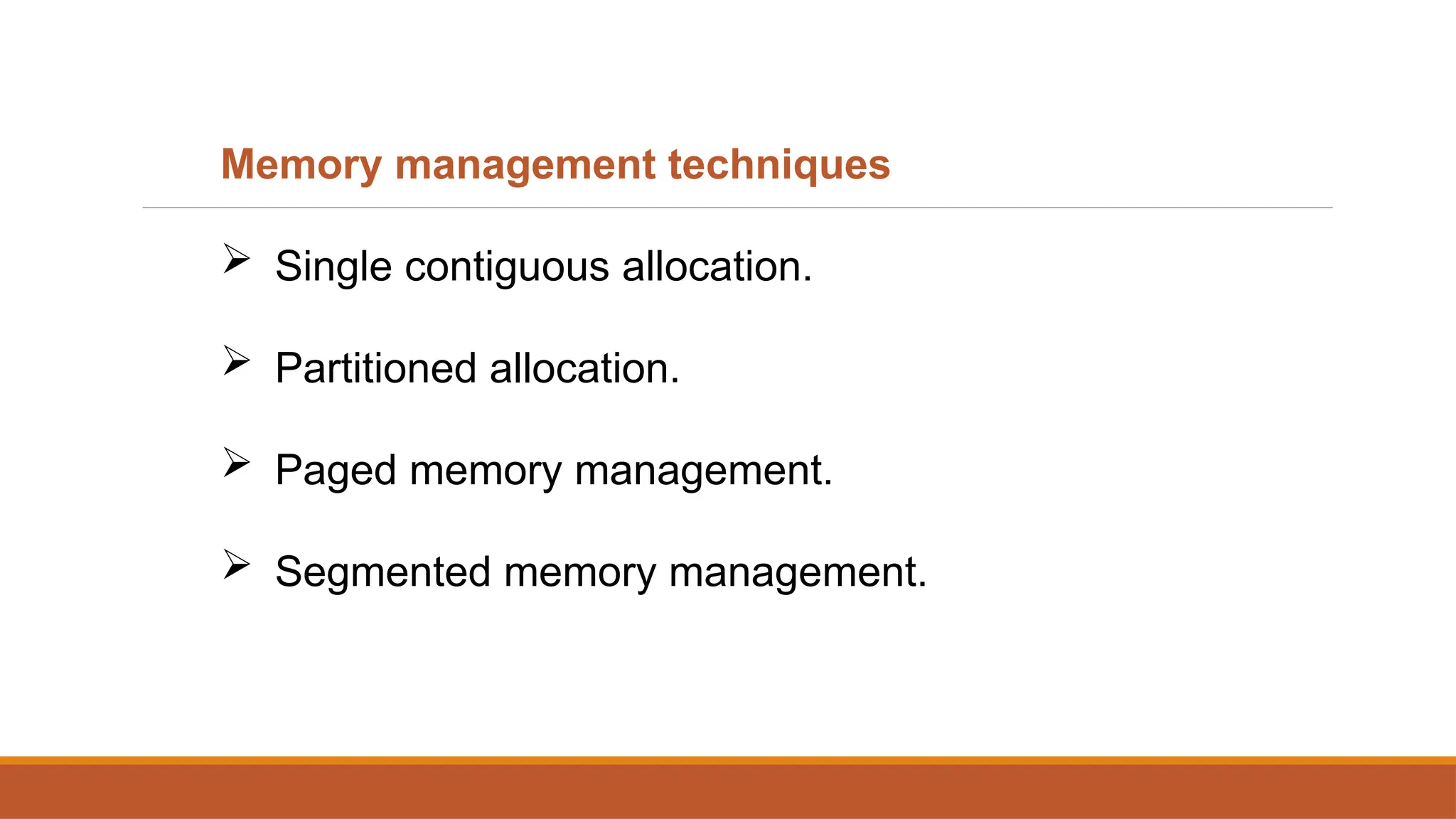 Memory management techniques

➢ Single contiguous allocation.

➢ Partitioned allocation.

➢ Paged memory management.

➢ Segmented memory management.